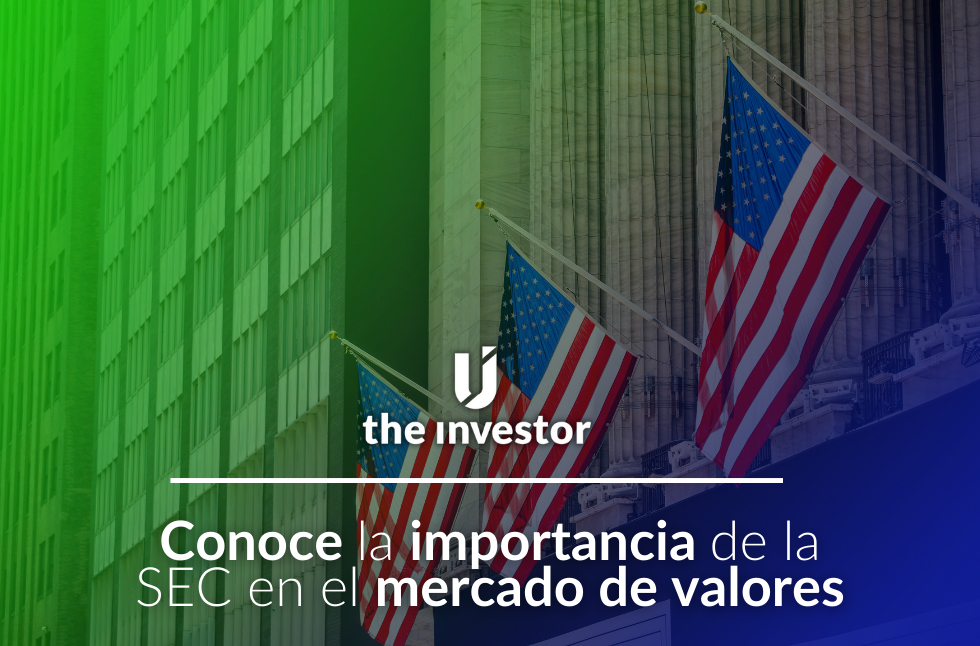 the investor

Conoce la importancia de la SEC en el mercado de valores